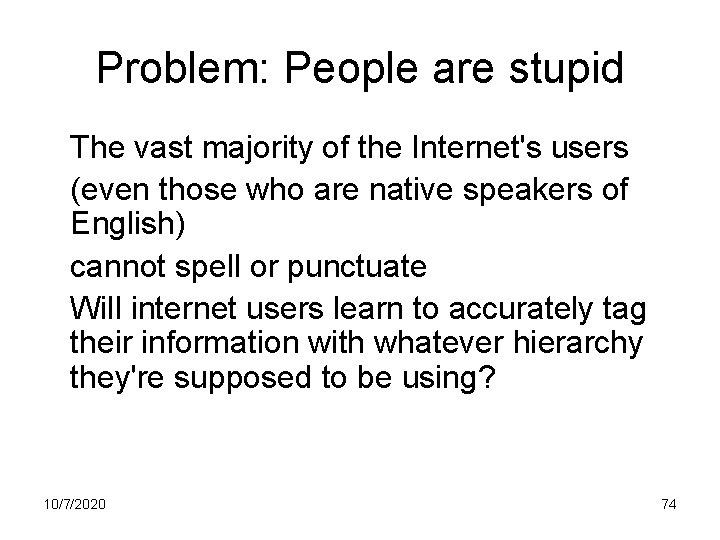 Problem: People are stupid

The vast majority of the Internet's users

(even those who are native speakers of English)

cannot spell or punctuate

Will internet users learn to accurately tag their information with whatever hierarchy they're supposed to be using?

10/7/2020

74